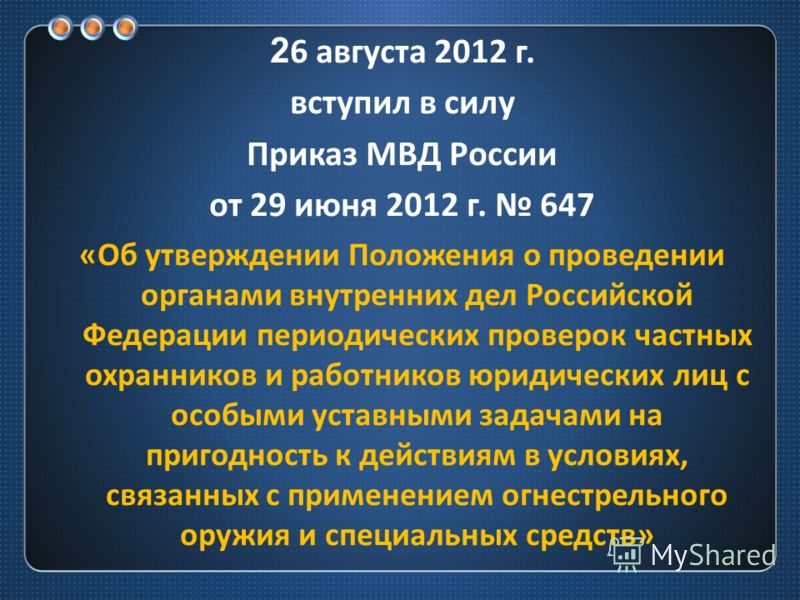 26 августа 2012 г.
вступил в силу
Приказ МВД России
от 29 июня 2012 г. № 647

«Об утверждении Положения о проведении органами внутренних дел Российской Федерации периодических проверок частных охранников и работников юридических лиц с особыми уставными задачами на пригодность к действиям в условиях, связанных с применением огнестрельного оружия и специальных средств»

MyShared